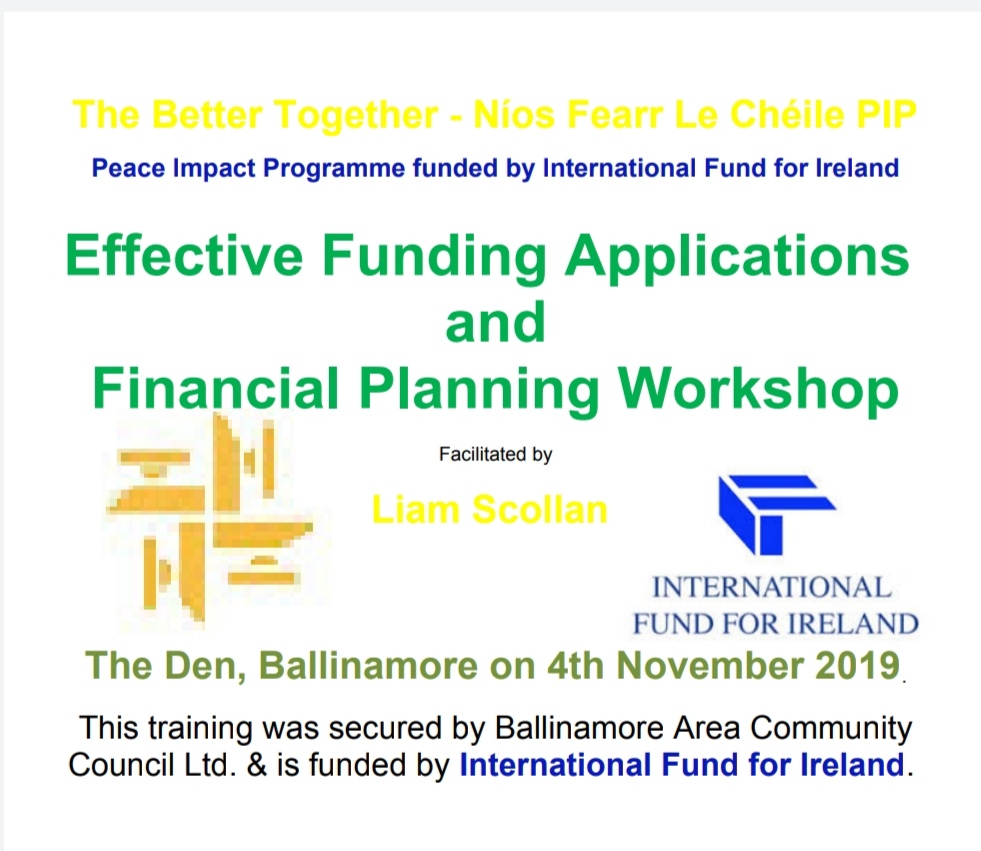 The Better Together - Níos Fearr Le Chéile PIP

Peace Impact Programme funded by International Fund for Ireland

Effective Funding Applications and Financial Planning Workshop

Facilitated by

Liam Scollan

INTERNATIONAL FUND FOR IRELAND

The Den, Ballinamore on 4th November 2019.

This training was secured by Ballinamore Area Community Council Ltd. & is funded by International Fund for Ireland.